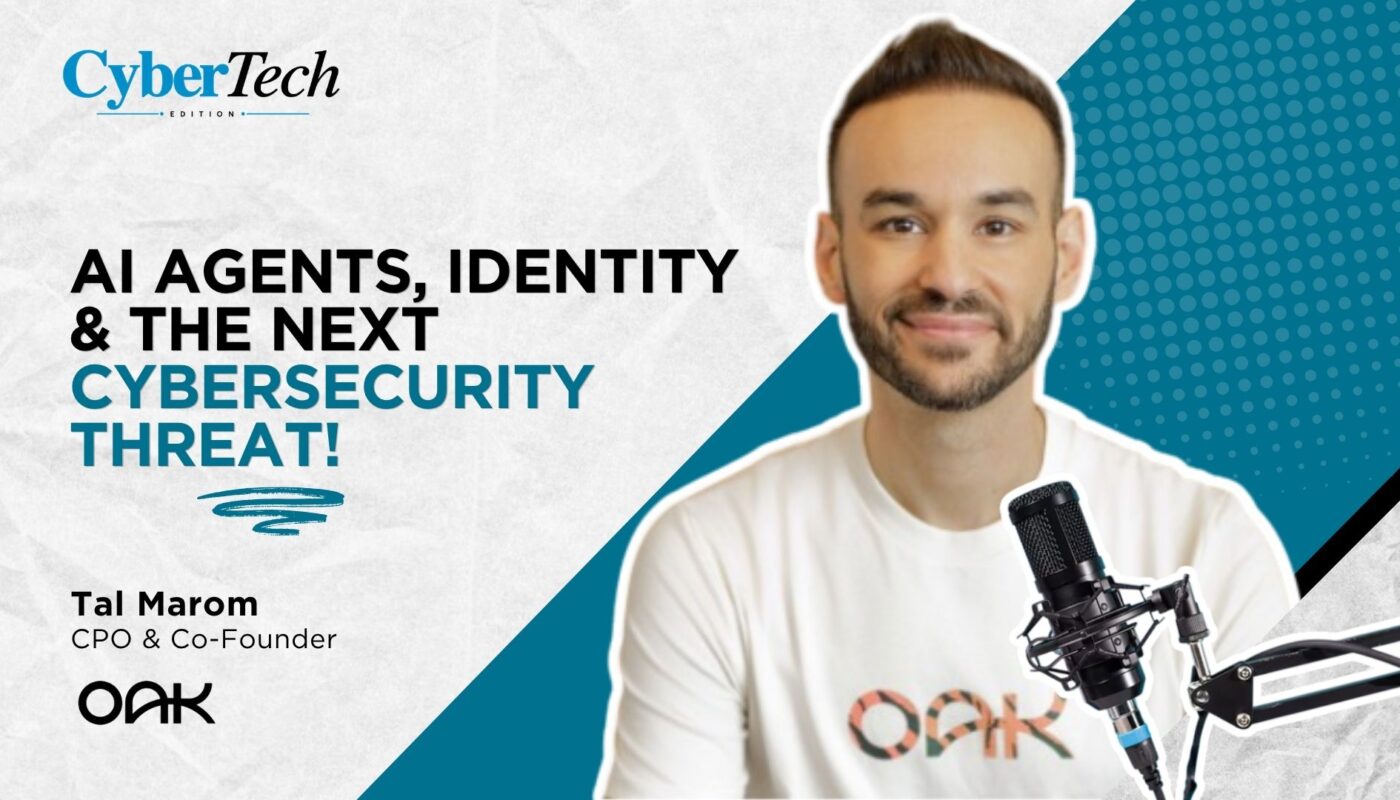 CyberTech
EDITION

AI AGENTS, IDENTITY & THE NEXT CYBERSECURITY THREAT!

Tal Marom
CPO & Co-Founder

OAK

OAK